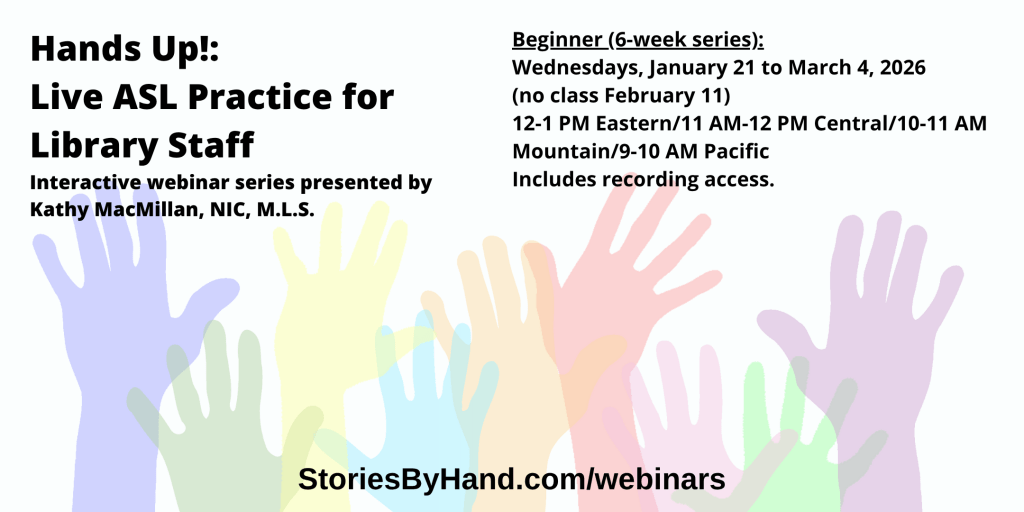 Hands Up!:
Live ASL Practice for Library Staff
Interactive webinar series presented by Kathy MacMillan, NIC, M.L.S.

Beginner (6-week series):
Wednesdays, January 21 to March 4, 2026
(no class February 11)
12-1 PM Eastern/11 AM-12 PM Central/10-11 AM Mountain/9-10 AM Pacific
Includes recording access.

StoriesByHand.com/webinars